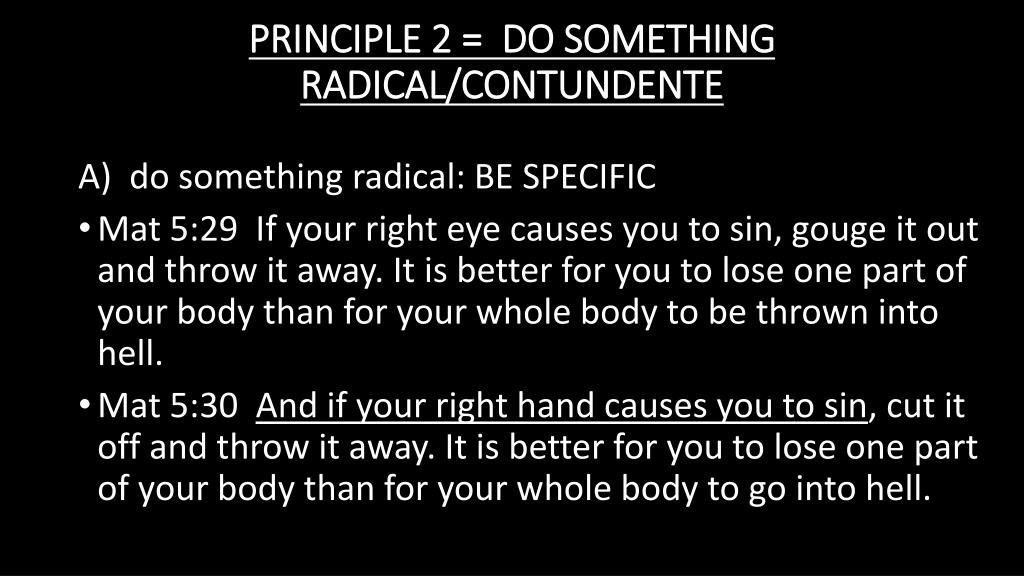 PRINCIPLE 2 = DO SOMETHING RADICAL/CONTUNDENTE

A) do something radical: BE SPECIFIC

• Mat 5:29 If your right eye causes you to sin, gouge it out and throw it away. It is better for you to lose one part of your body than for your whole body to be thrown into hell.

• Mat 5:30 And if your right hand causes you to sin, cut it off and throw it away. It is better for you to lose one part of your body than for your whole body to go into hell.